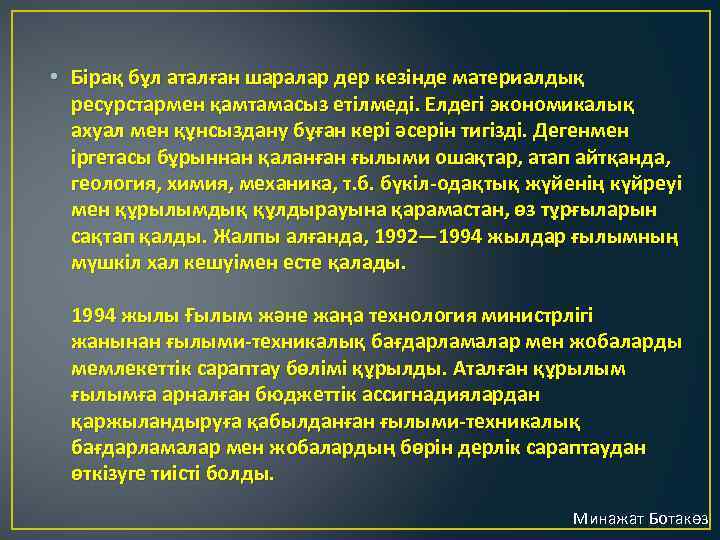 • Бірақ бұл аталған шаралар дер кезінде материалдық ресурстармен қамтамасыз етілмеді. Елдегі экономикалық ахуал мен құнсыздану бұған кері әсерін тигізді. Дегенмен іргетасы бұрыннан қаланған ғылыми ошақтар, атап айтқанда, геология, химия, механика, т.б. бүкіл-одақтық жүйенің күйреуі мен құрылымдық құлдырауына қарамастан, өз тұрғыларын сақтап қалды. Жалпы алғанда, 1992—1994 жылдар ғылымның мүшкіл хал кешуімен есте қалады.

1994 жылы Ғылым және жаңа технология министрлігі жанынан ғылыми-техникалық бағдарламалар мен жобаларды мемлекеттік сараптау бөлімі құрылды. Аталған құрылым ғылымға арналған бюджеттік ассигнадиялардан қаржыландыруға қабылданған ғылыми-техникалық бағдарламалар мен жобалардың бәрін дерлік сараптаудан өткізуге тиісті болды.

Минажат Ботакөз